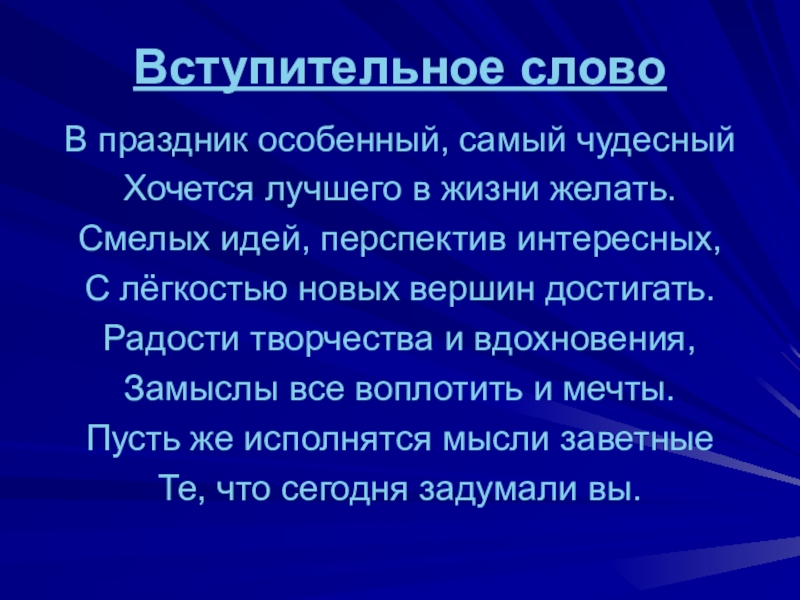 Вступительное слово

В праздник особенный, самый чудесный
Хочется лучшего в жизни желать.
Смелых идей, перспектив интересных,
С лёгкостью новых вершин достигать.
Радости творчества и вдохновения,
Замыслы все воплотить и мечты.
Пусть же исполнятся мысли заветные
Те, что сегодня задумали вы.